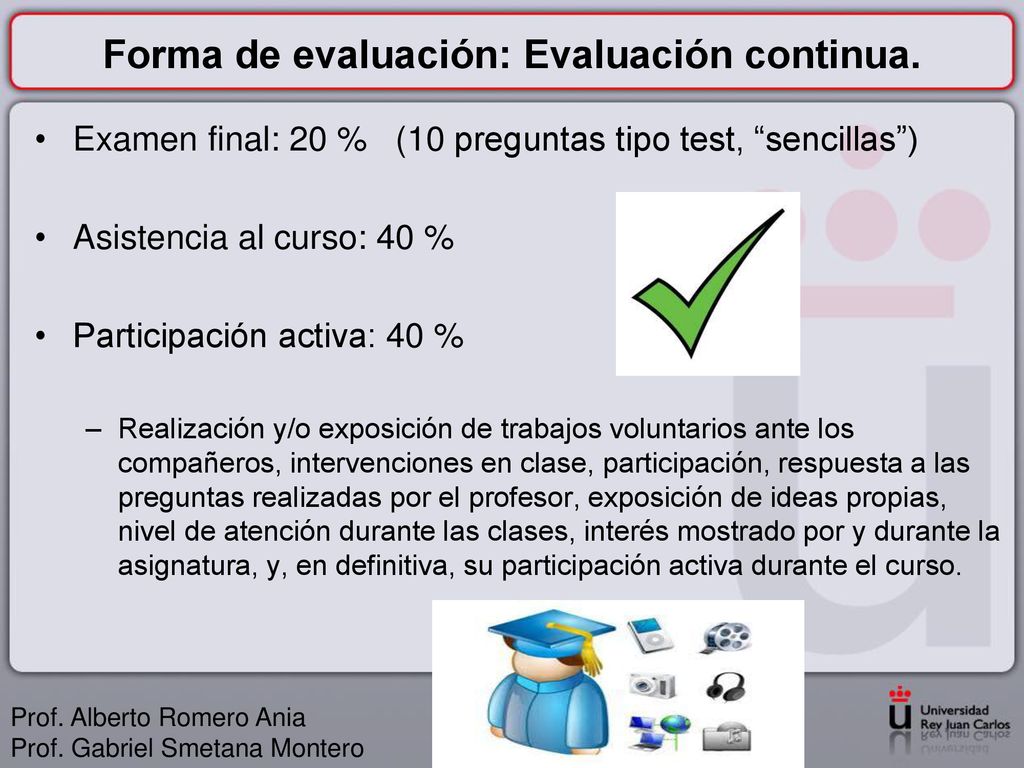 Forma de evaluación: Evaluación continua.

• Examen final: 20 % (10 preguntas tipo test, “sencillas”)

• Asistencia al curso: 40 %

• Participación activa: 40 %

– Realización y/o exposición de trabajos voluntarios ante los compañeros, intervenciones en clase, participación, respuesta a las preguntas realizadas por el profesor, exposición de ideas propias, nivel de atención durante las clases, interés mostrado por y durante la asignatura, y, en definitiva, su participación activa durante el curso.

Prof. Alberto Romero Ania
Prof. Gabriel Smetana Montero

Universidad Rey Juan Carlos